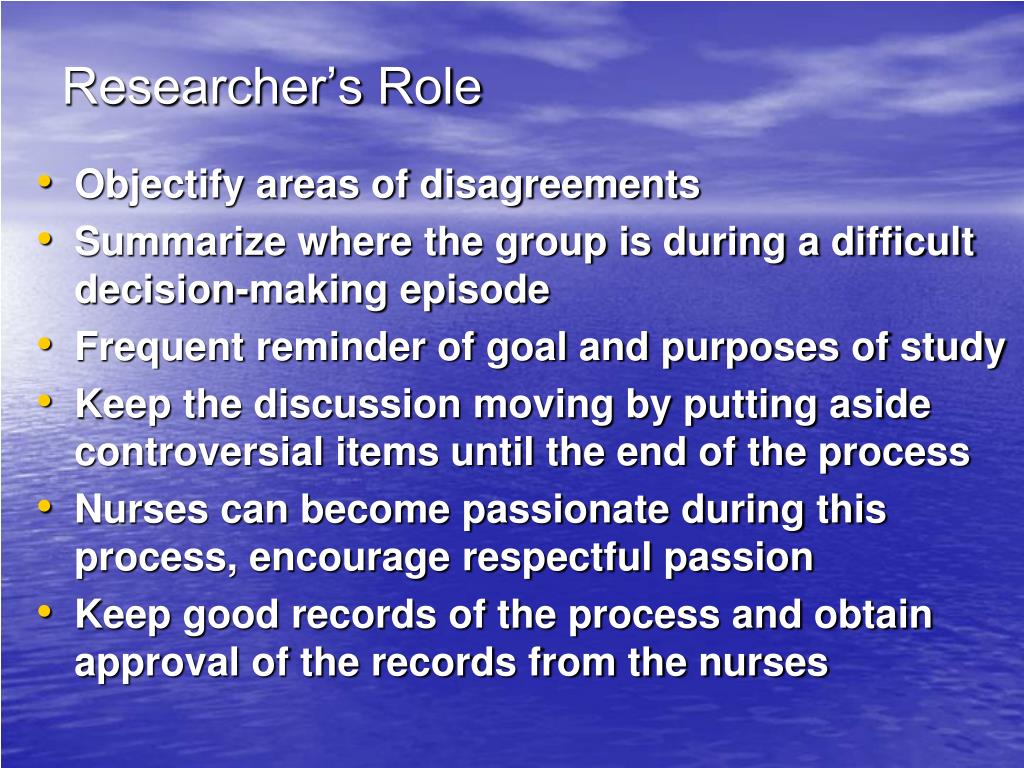 Researcher’s Role

• Objectify areas of disagreements
• Summarize where the group is during a difficult decision-making episode
• Frequent reminder of goal and purposes of study
• Keep the discussion moving by putting aside controversial items until the end of the process
• Nurses can become passionate during this process, encourage respectful passion
• Keep good records of the process and obtain approval of the records from the nurses